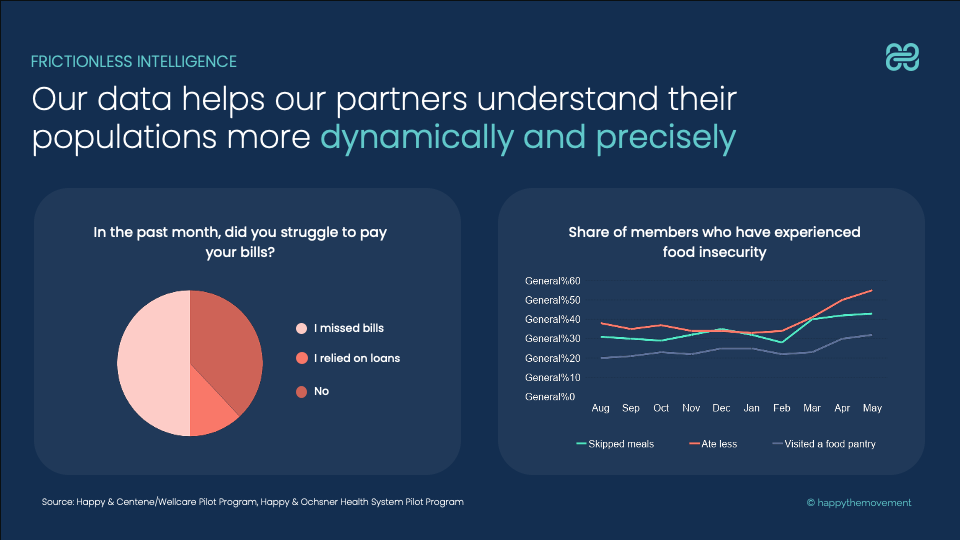 FRICTIONLESS INTELLIGENCE

Our data helps our partners understand their populations more dynamically and precisely

In the past month, did you struggle to pay your bills?

I missed bills

I relied on loans

No

Share of members who have experienced food insecurity

General%60
General%50
General%40
General%30
General%20
General%10
General%0

Aug Sep Oct Nov Dec Jan Feb Mar Apr May

Skipped meals
Ate less
Visited a food pantry

Source: Happy & Centene/Wellcare Pilot Program, Happy & Ochsner Health System Pilot Program

© happythemovement